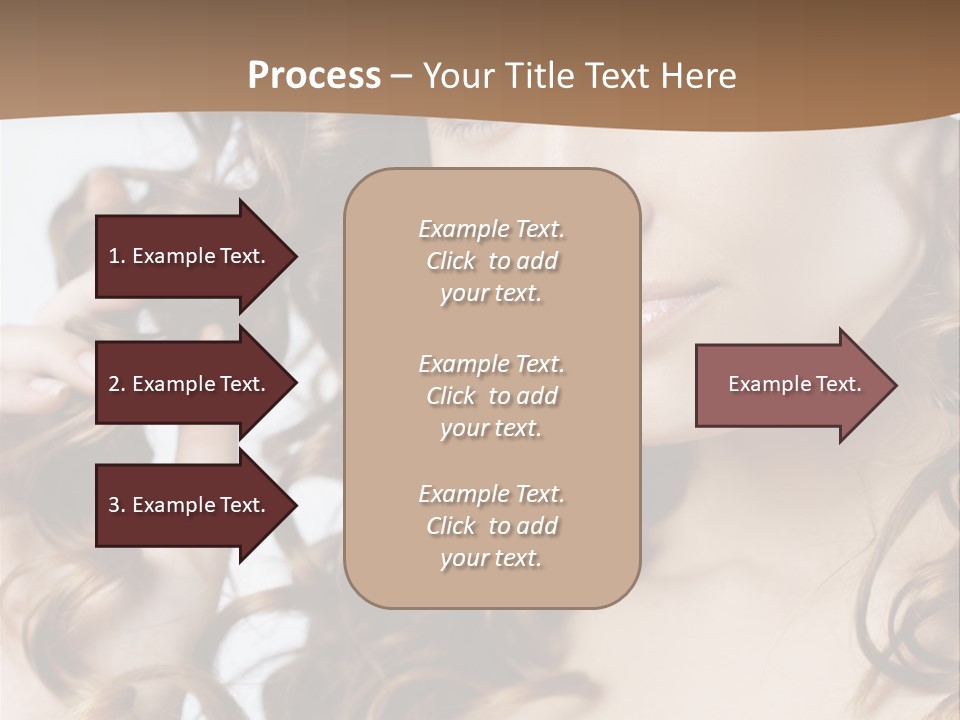 Process – Your Title Text Here

1. Example Text.

2. Example Text.

3. Example Text.

Example Text. Click to add your text.

Example Text. Click to add your text.

Example Text. Click to add your text.

Example Text.